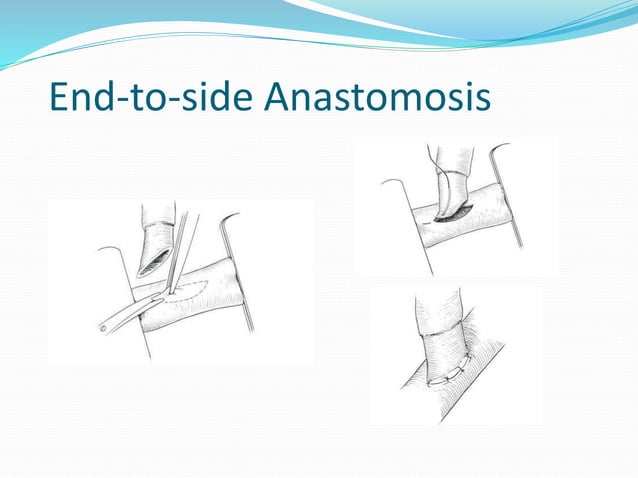 End-to-side Anastomosis